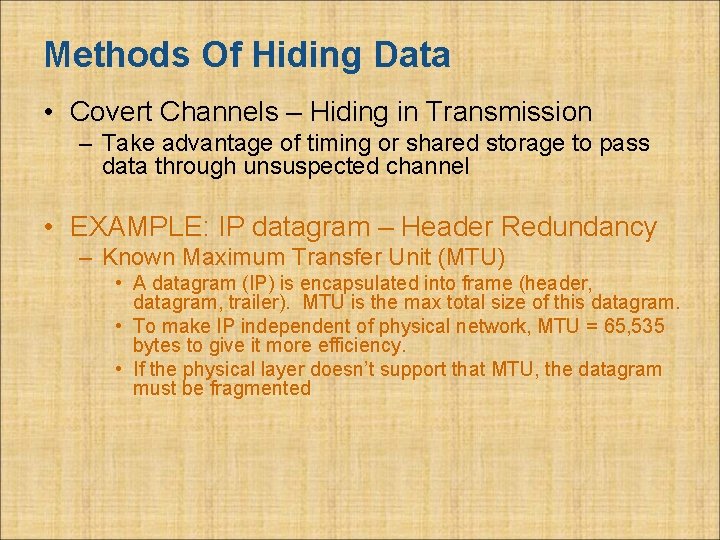 Methods Of Hiding Data

• Covert Channels – Hiding in Transmission
– Take advantage of timing or shared storage to pass data through unsuspected channel

• EXAMPLE: IP datagram – Header Redundancy
– Known Maximum Transfer Unit (MTU)
• A datagram (IP) is encapsulated into frame (header, datagram, trailer). MTU is the max total size of this datagram.
• To make IP independent of physical network, MTU = 65,535 bytes to give it more efficiency.
• If the physical layer doesn't support that MTU, the datagram must be fragmented